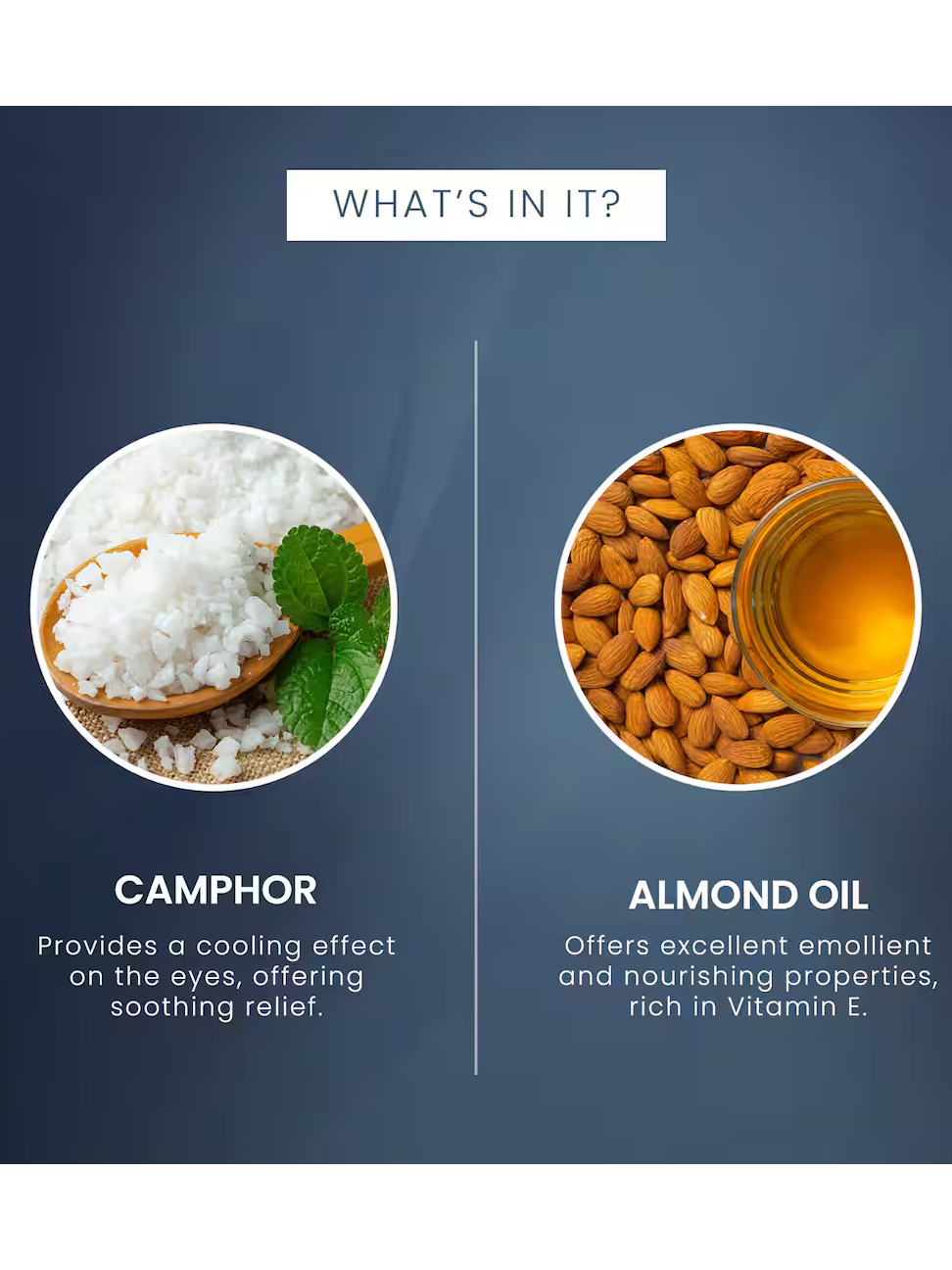 WHAT'S IN IT?

CAMPHOR

Provides a cooling effect on the eyes, offering soothing relief.

ALMOND OIL

Offers excellent emollient and nourishing properties, rich in Vitamin E.